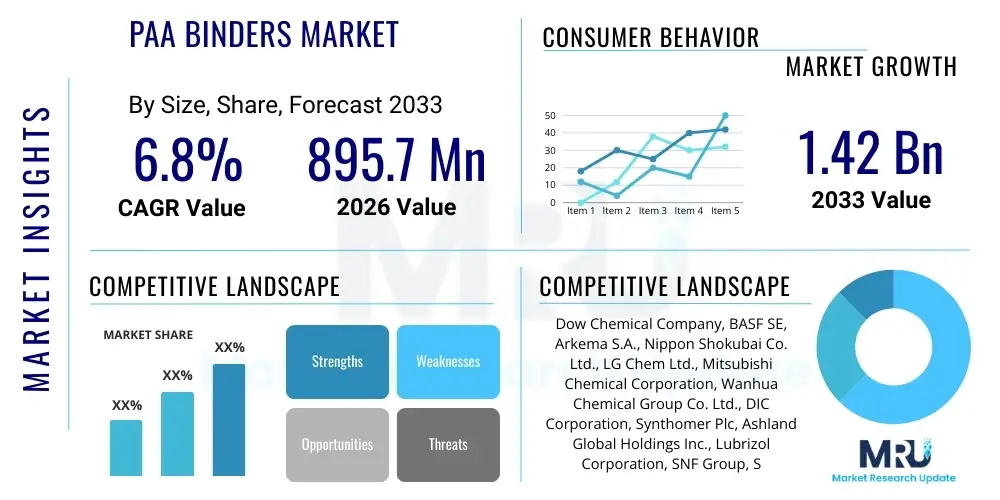 MARKET INSIGHTS

PAA BINDERS MARKET

By Size, Share, Forecast 2033

6.8%
CAGR Value

895.7 Mn
2026 Value

CONSUMER BEHAVIOR

MARKET GROWTH

50
40
30
20
10
0
Item 1 Item 2 Item 3 Item 4 Item 5

1.42 Bn
2033 Value

COMPETITIVE LANDSCAPE

MARKET SHARE

XX%
XX%
XX%

Strengths
Weaknesses
Opportunities
Threats

COMPETITIVE LANDSCAPE

Dow Chemical Company, BASF SE, Arkema S.A., Nippon Shokubai Co. Ltd., LG Chem Ltd., Mitsubishi Chemical Corporation, Wanhua Chemical Group Co. Ltd., DIC Corporation, Synthomer Plc, Ashland Global Holdings Inc., Lubrizol Corporation, SNF Group, S

MRU
Market Research Update